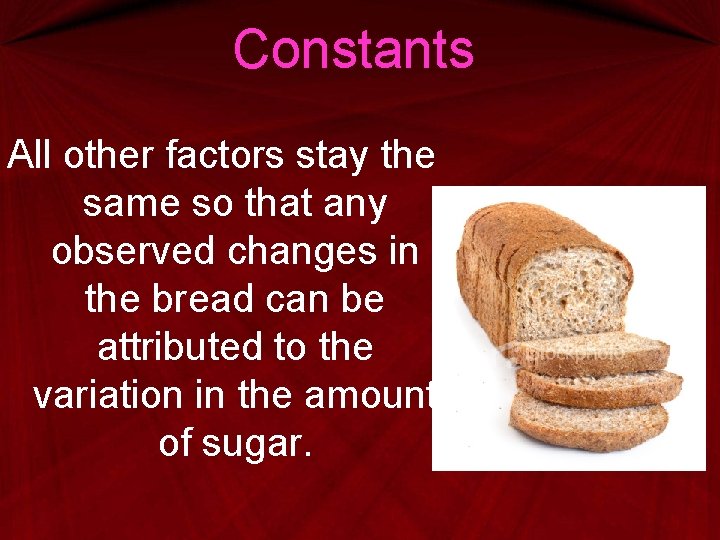 Constants

All other factors stay the same so that any observed changes in the bread can be attributed to the variation in the amount of sugar.

iStockphoto